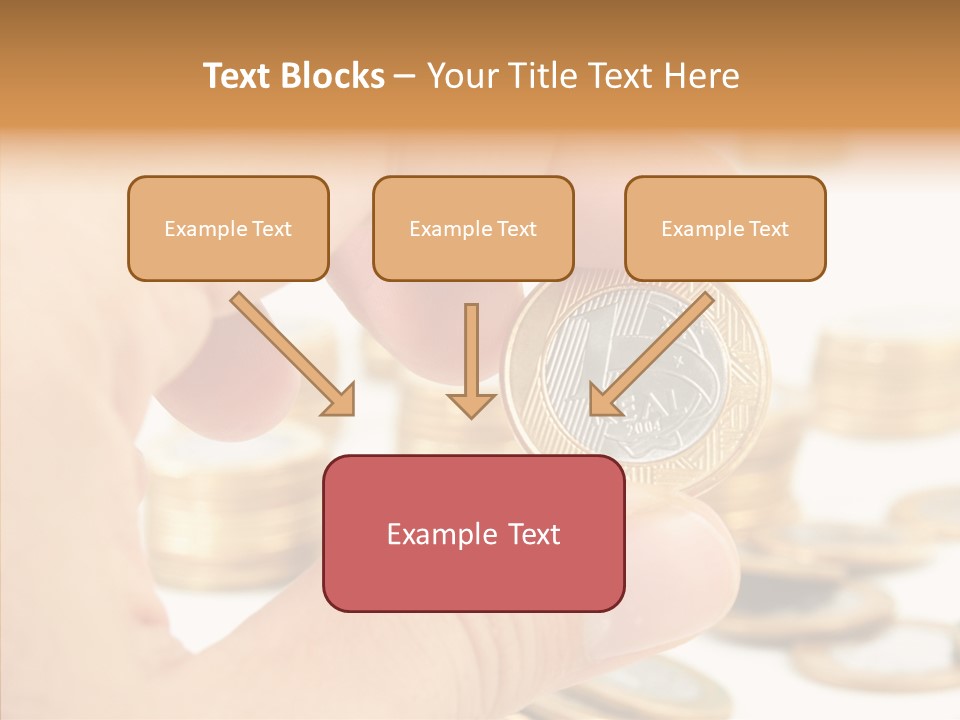 Text Blocks – Your Title Text Here

Example Text

Example Text

Example Text

Example Text